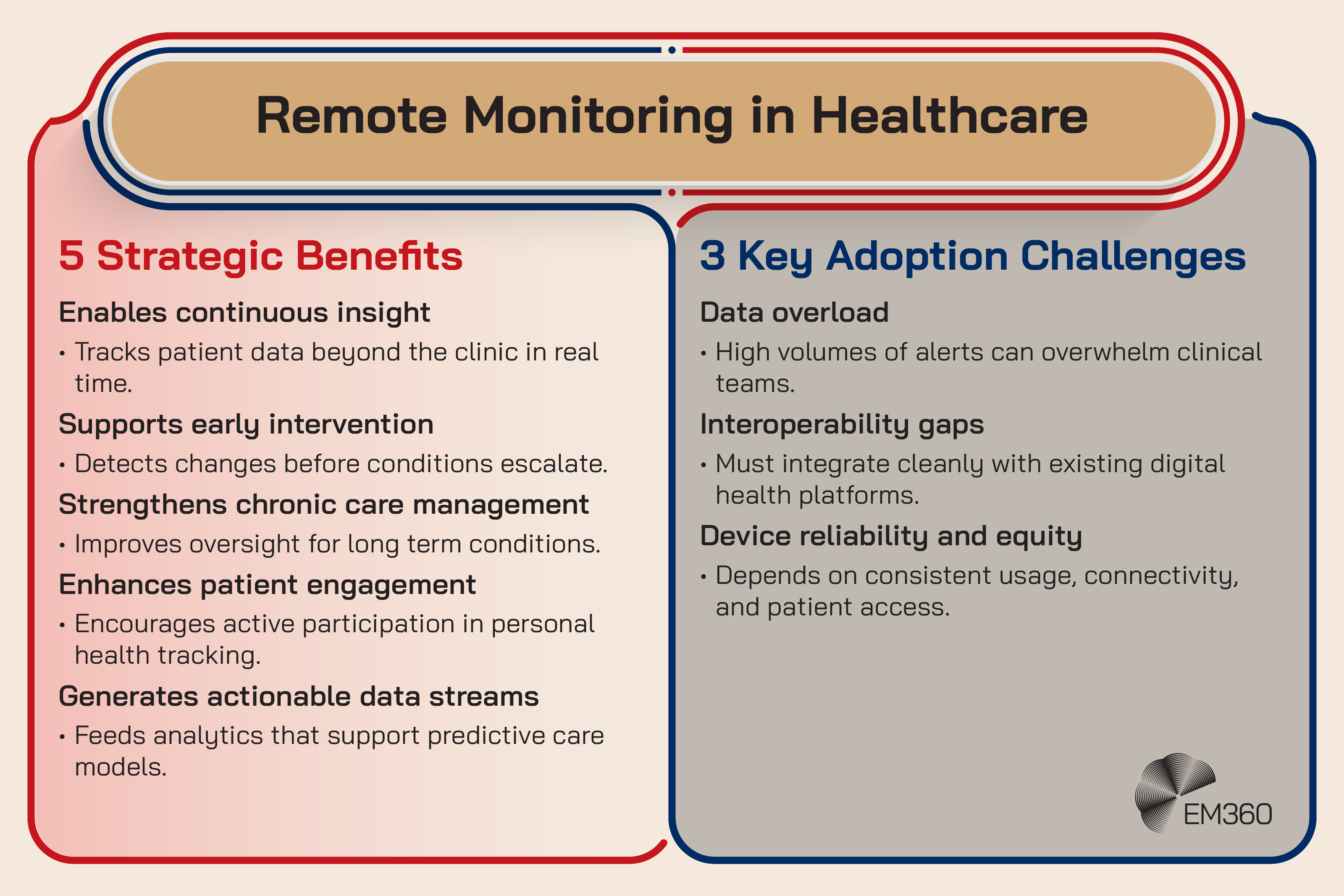 Remote Monitoring in Healthcare

5 Strategic Benefits

Enables continuous insight

• Tracks patient data beyond the clinic in real time.

Supports early intervention

• Detects changes before conditions escalate.

Strengthens chronic care management

• Improves oversight for long term conditions.

Enhances patient engagement

• Encourages active participation in personal health tracking.

Generates actionable data streams

• Feeds analytics that support predictive care models.

3 Key Adoption Challenges

Data overload

• High volumes of alerts can overwhelm clinical teams.

Interoperability gaps

• Must integrate cleanly with existing digital health platforms.

Device reliability and equity

• Depends on consistent usage, connectivity, and patient access.

EM360